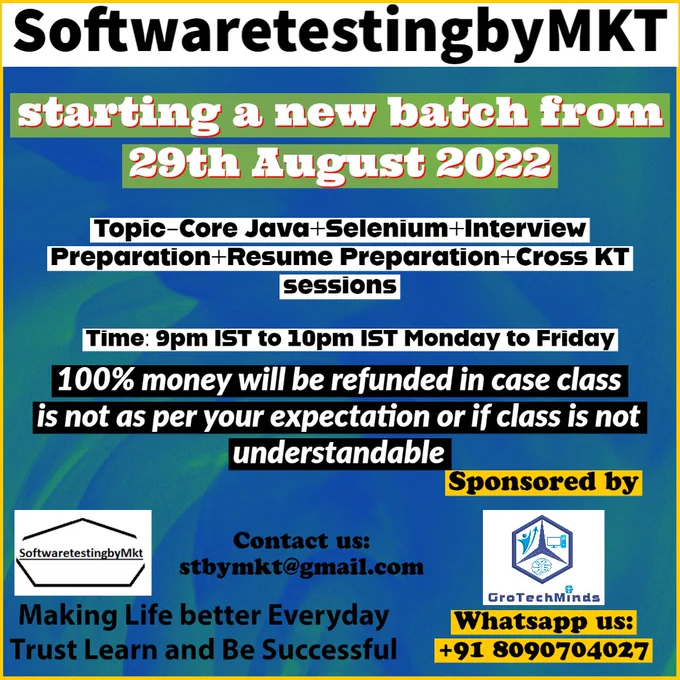 SoftwaretestingbyMKT

starting a new batch from 29th August 2022

Topic-Core Java+Selenium+Interview Preparation+Resume Preparation+Cross KT sessions

Time: 9pm IST to 10pm IST Monday to Friday

100% money will be refunded in case class is not as per your expectation or if class is not understandable

Sponsored by

SoftwaretestingbyMkt

Contact us:
stbymkt@gmail.com

GroTechMinds

Making Life better Everyday
Trust Learn and Be Successful

Whatsapp us:
+91 8090704027